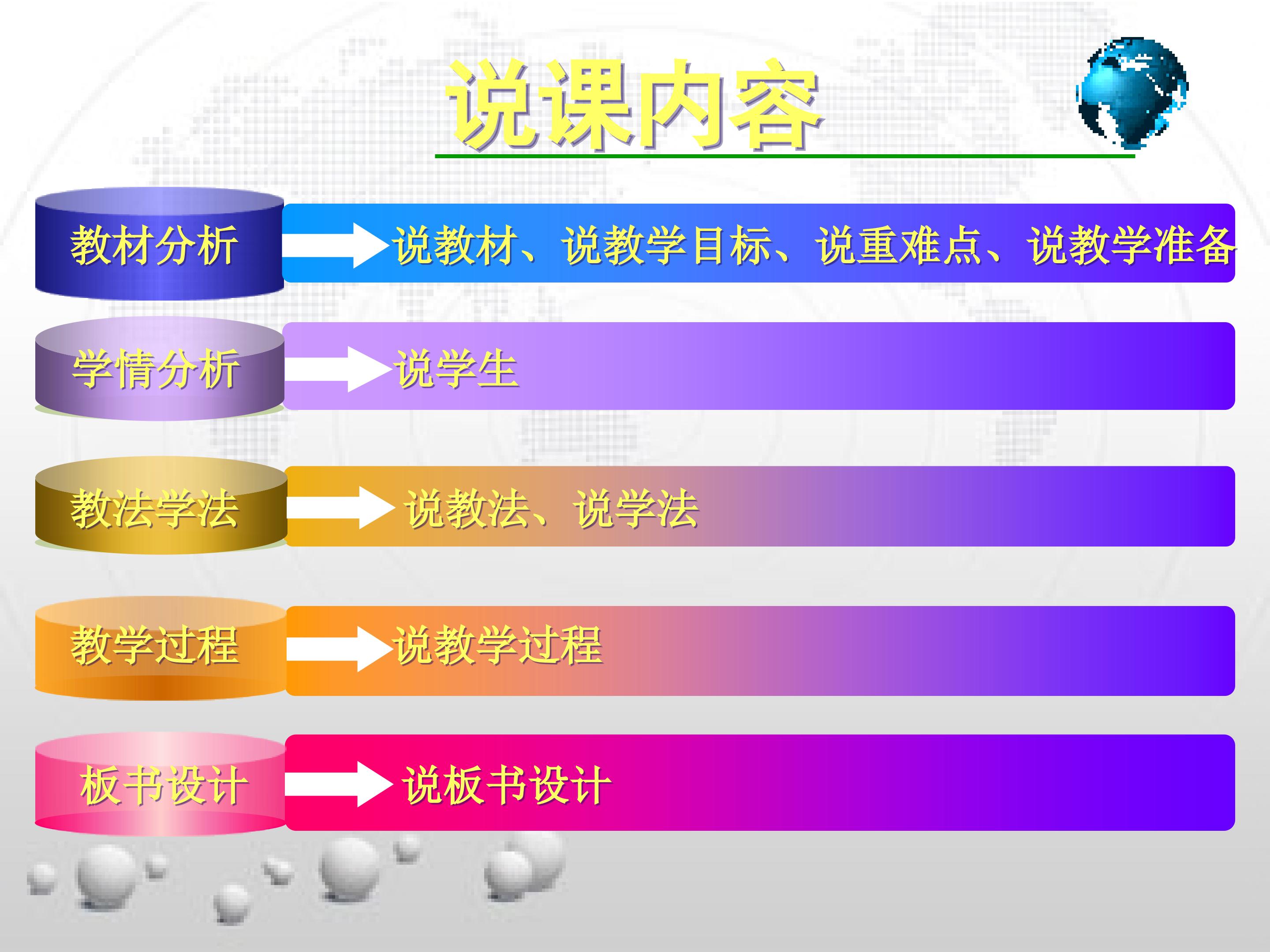 说课内容

教材分析

说教材、说教学目标、说重难点、说教学准备

学情分析

说学生

教法学法

说教法、说学法

教学过程

说教学过程

板书设计

说板书设计